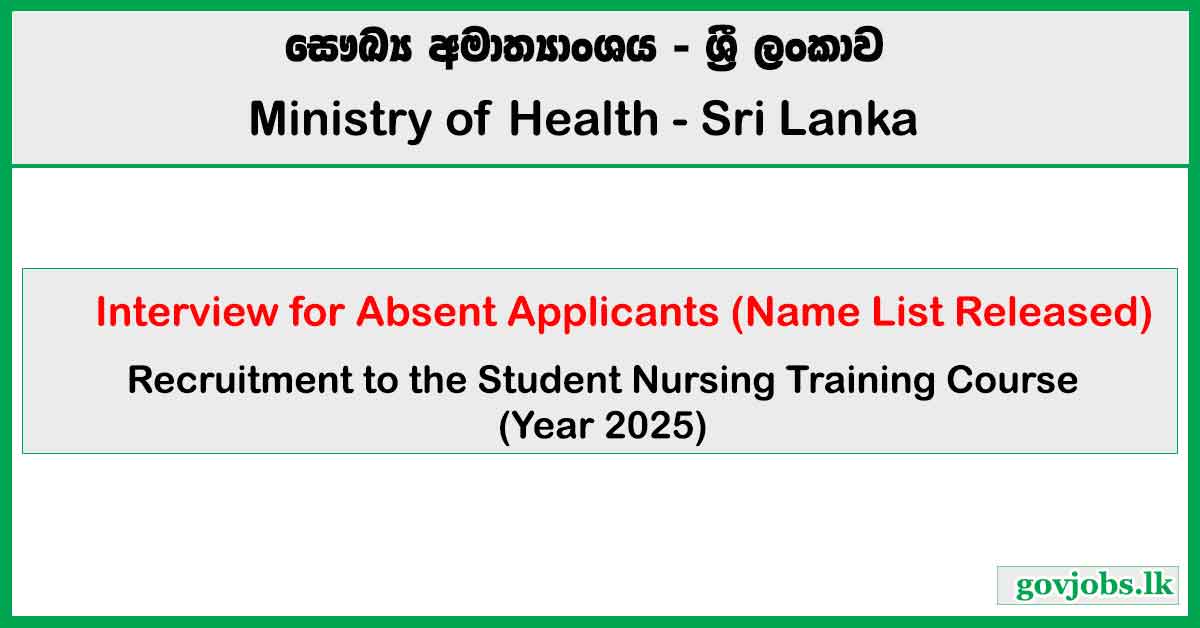 සෞඛ්‍ය අමාත්‍යාංශය - ශ්‍රී ලංකාව
Ministry of Health - Sri Lanka

Interview for Absent Applicants (Name List Released)

Recruitment to the Student Nursing Training Course (Year 2025)

govjobs.lk